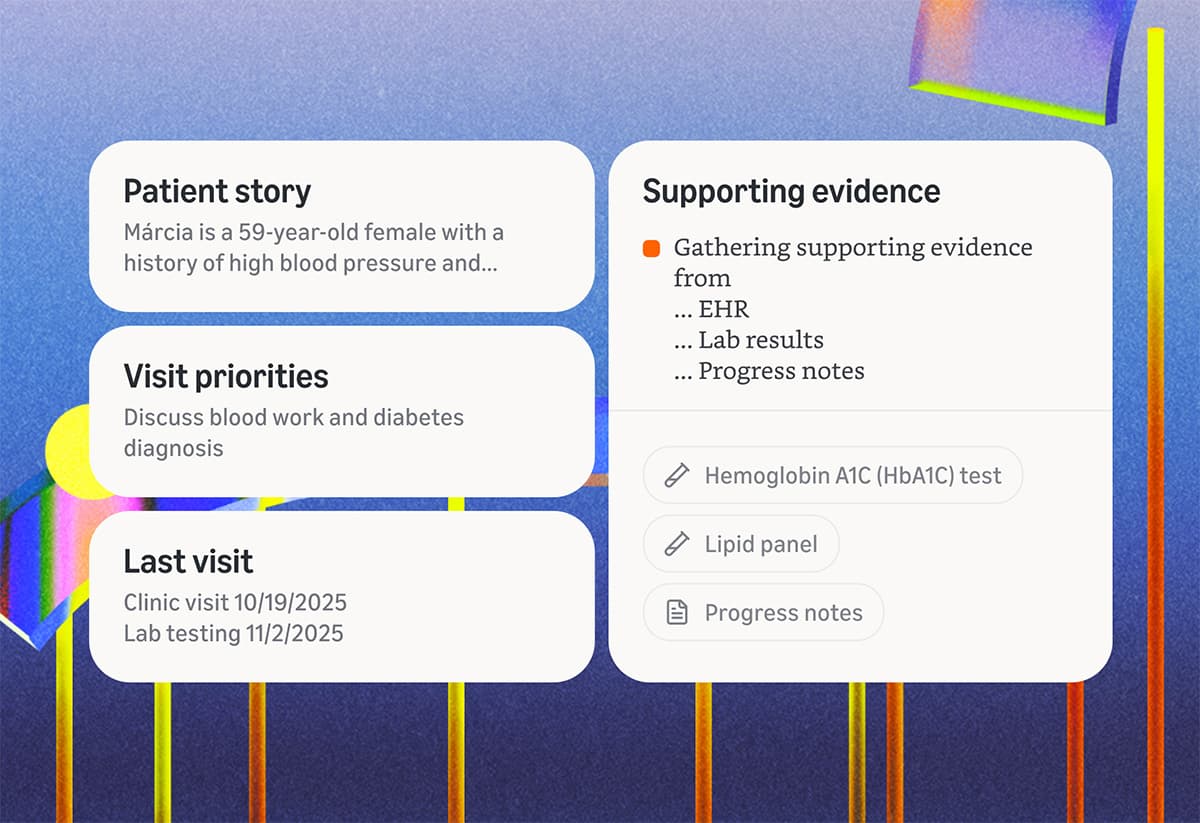 Patient story
Márcia is a 59-year-old female with a history of high blood pressure and...

Visit priorities
Discuss blood work and diabetes diagnosis

Last visit
Clinic visit 10/19/2025
Lab testing 11/2/2025

Supporting evidence
Gathering supporting evidence from
... EHR
... Lab results
... Progress notes

Hemoglobin A1C (HbA1C) test
Lipid panel
Progress notes